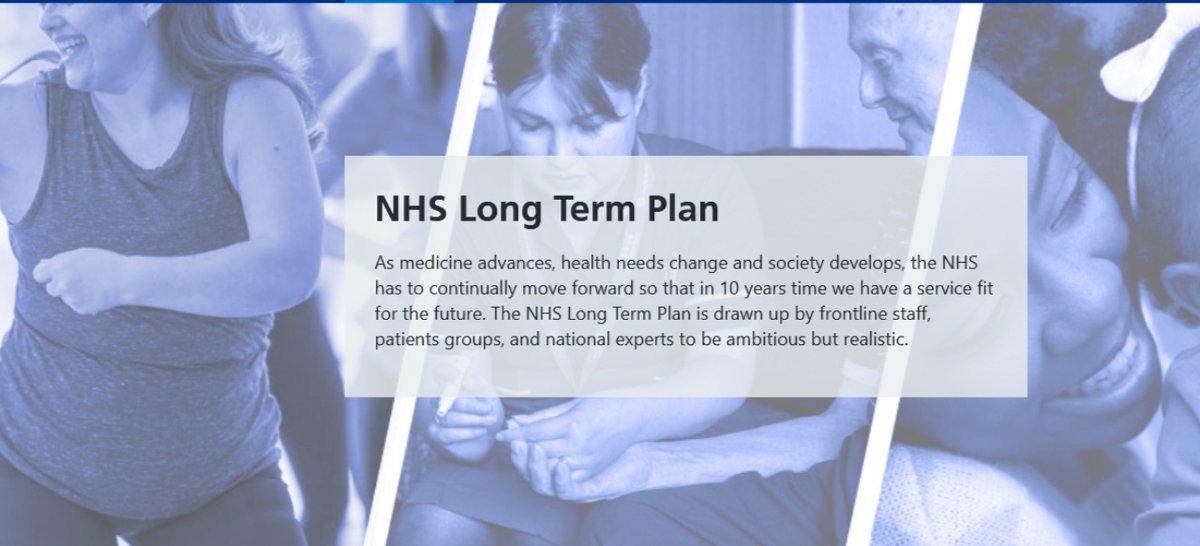 NHS Long Term Plan

As medicine advances, health needs change and society develops, the NHS has to continually move forward so that in 10 years time we have a service fit for the future. The NHS Long Term Plan is drawn up by frontline staff, patients groups, and national experts to be ambitious but realistic.